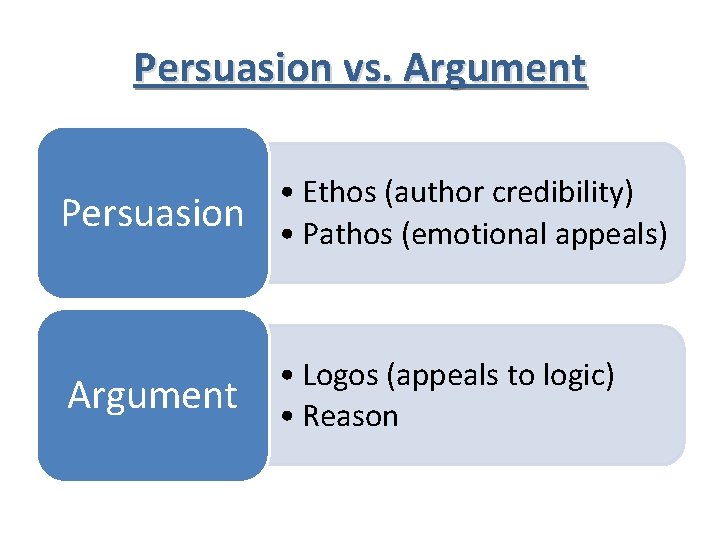 Persuasion vs. Argument

Persuasion

• Ethos (author credibility)
• Pathos (emotional appeals)

Argument

• Logos (appeals to logic)
• Reason